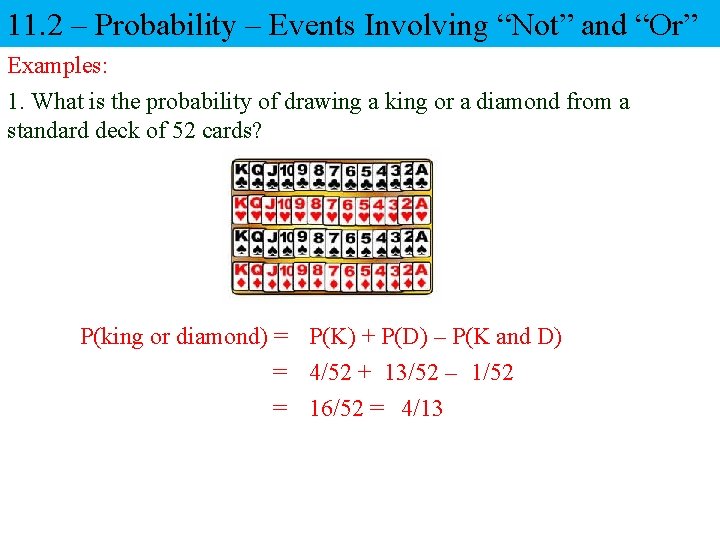 11.2 – Probability – Events Involving “Not” and “Or”

Examples:

1. What is the probability of drawing a king or a diamond from a standard deck of 52 cards?

K Q J 10 9 8 7 6 5 4 3 2 A
K Q J 10 9 8 7 6 5 4 3 2 A
K Q J 10 9 8 7 6 5 4 3 2 A
K Q J 10 9 8 7 6 5 4 3 2 A

P(king or diamond) = P(K) + P(D) – P(K and D)

= 4/52 + 13/52 – 1/52

= 16/52 = 4/13